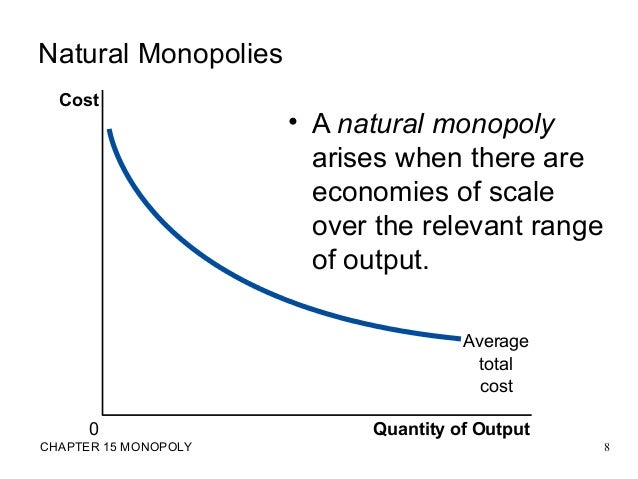 Natural Monopolies

Cost

• A natural monopoly arises when there are economies of scale over the relevant range of output.

Average total cost

0

Quantity of Output

CHAPTER 15 MONOPOLY

8